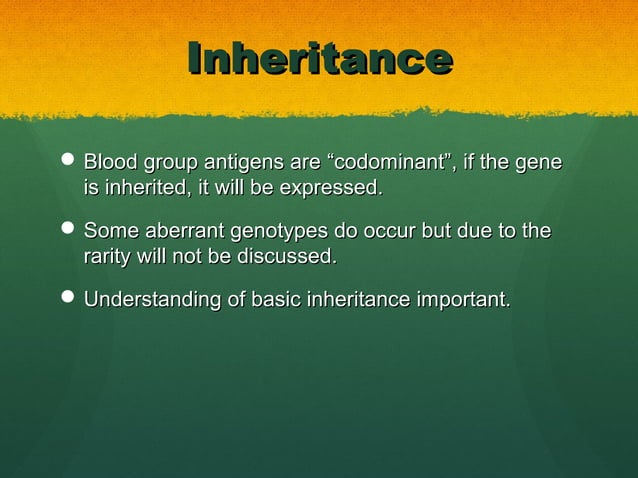 Inheritance

• Blood group antigens are "codominant", if the gene is inherited, it will be expressed.

• Some aberrant genotypes do occur but due to the rarity will not be discussed.

• Understanding of basic inheritance important.